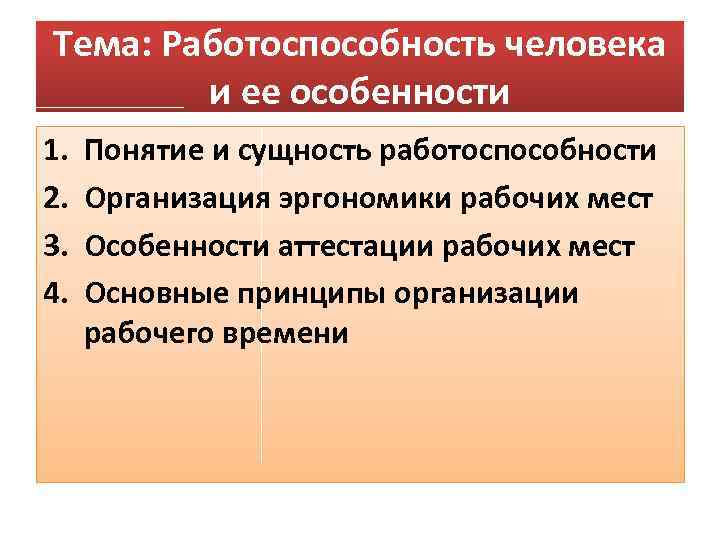 Тема: Работоспособность человека и ее особенности

1. Понятие и сущность работоспособности
2. Организация эргономики рабочих мест
3. Особенности аттестации рабочих мест
4. Основные принципы организации рабочего времени